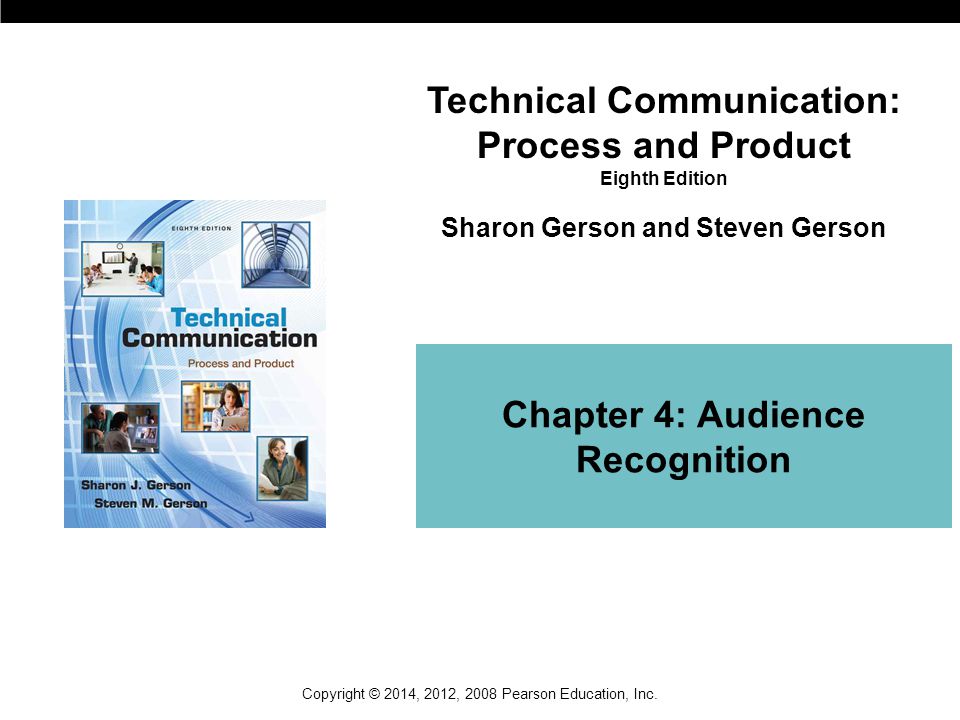 Technical Communication: Process and Product
Eighth Edition

Sharon Gerson and Steven Gerson

EIGHTH EDITION

Technical Communication

Process and Product

Sharon J. Gerson
Steven M. Gerson

Chapter 4: Audience Recognition

Copyright © 2014, 2012, 2008 Pearson Education, Inc.